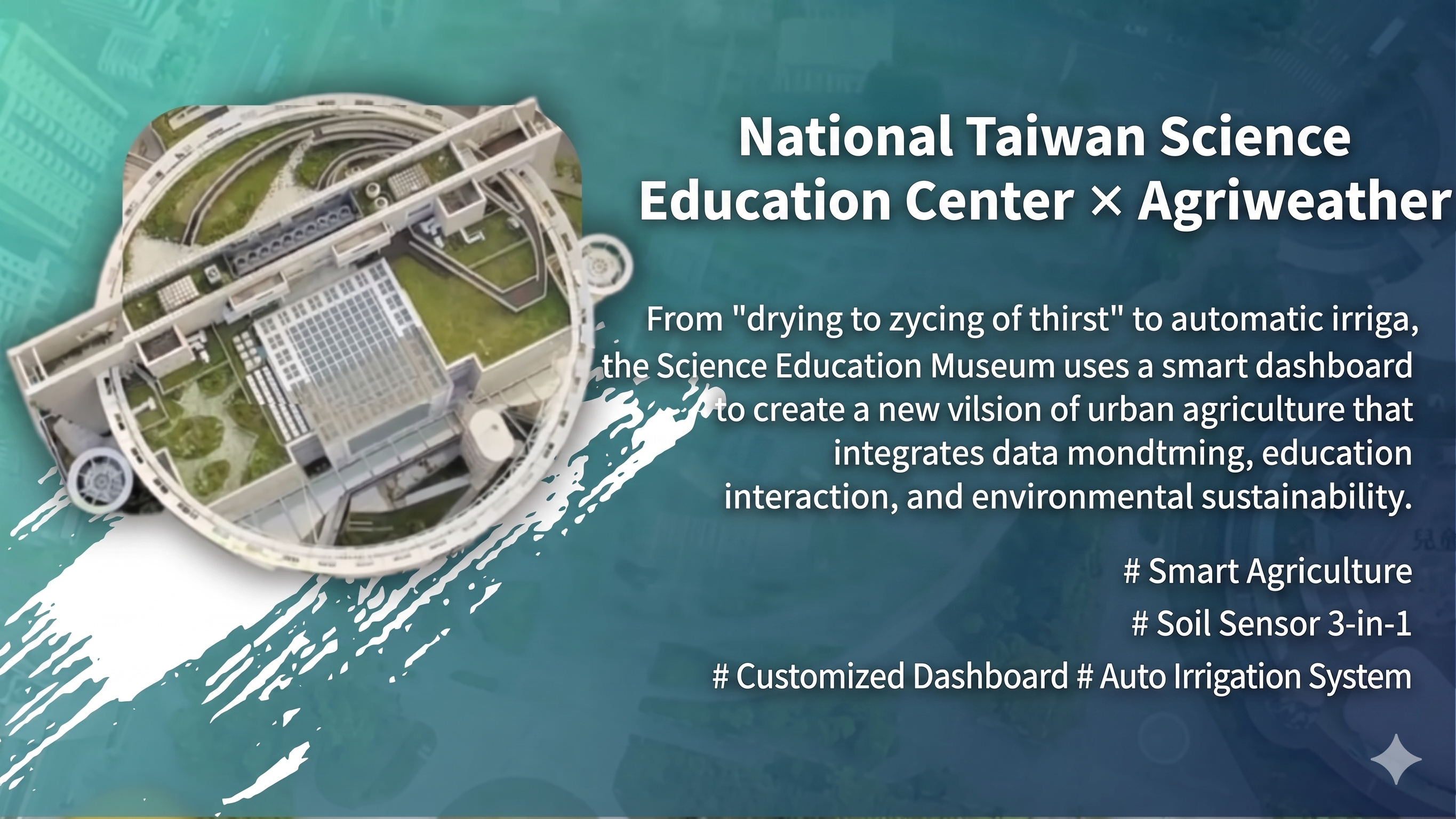 National Taiwan Science Education Center × Agriweather

From "drying to zycing of thirst" to automatic irriga, the Science Education Museum uses a smart dashboard to create a new vilsion of urban agriculture that integrates data mondtming, education interaction, and environmental sustainability.

# Smart Agriculture

# Soil Sensor 3-in-1

# Customized Dashboard # Auto Irrigation System